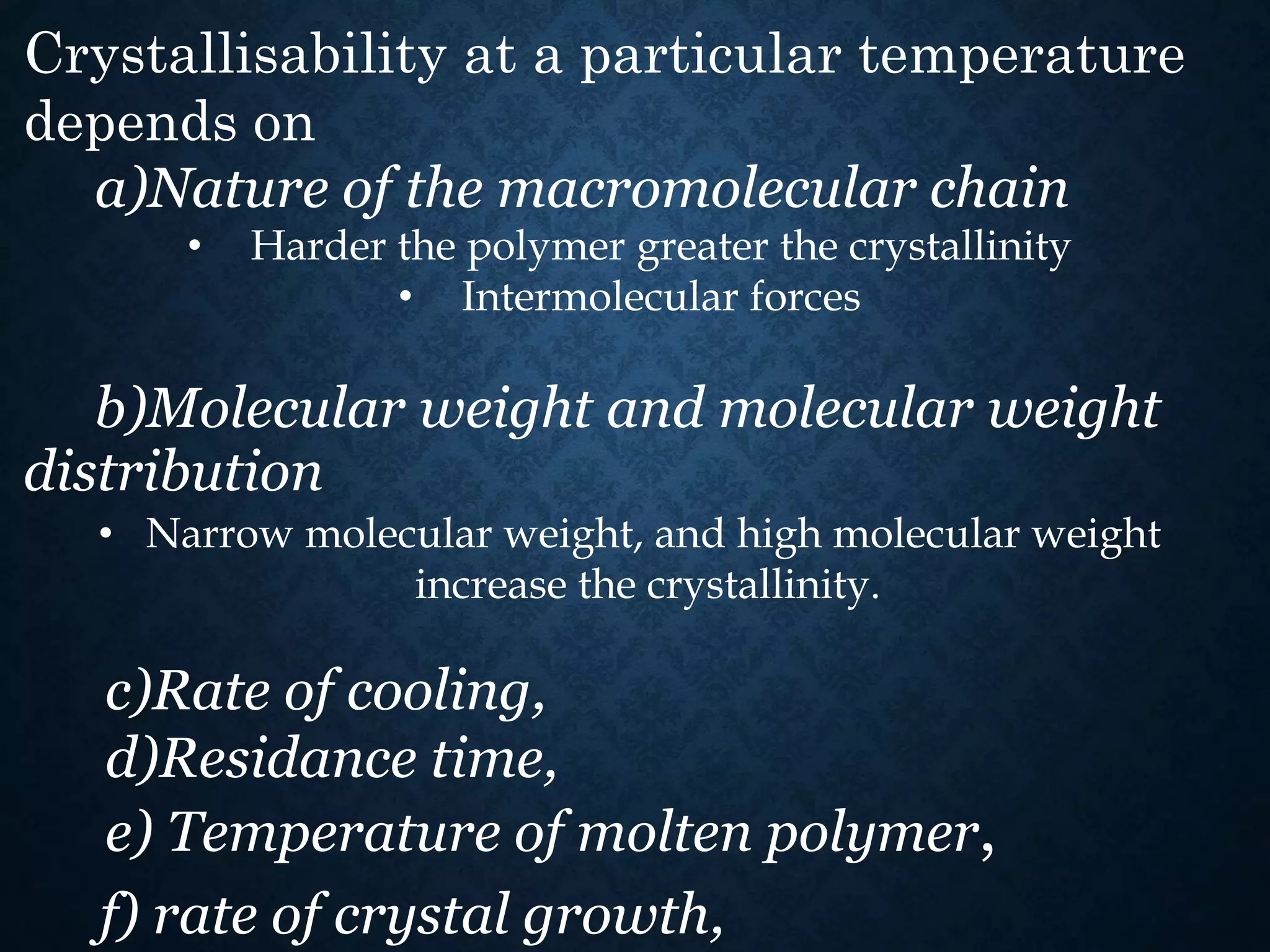 Crystallisability at a particular temperature depends on

a)Nature of the macromolecular chain

• Harder the polymer greater the crystallinity

• Intermolecular forces

b)Molecular weight and molecular weight distribution

• Narrow molecular weight, and high molecular weight increase the crystallinity.

c)Rate of cooling,
d)Residance time,
e) Temperature of molten polymer,
f) rate of crystal growth,